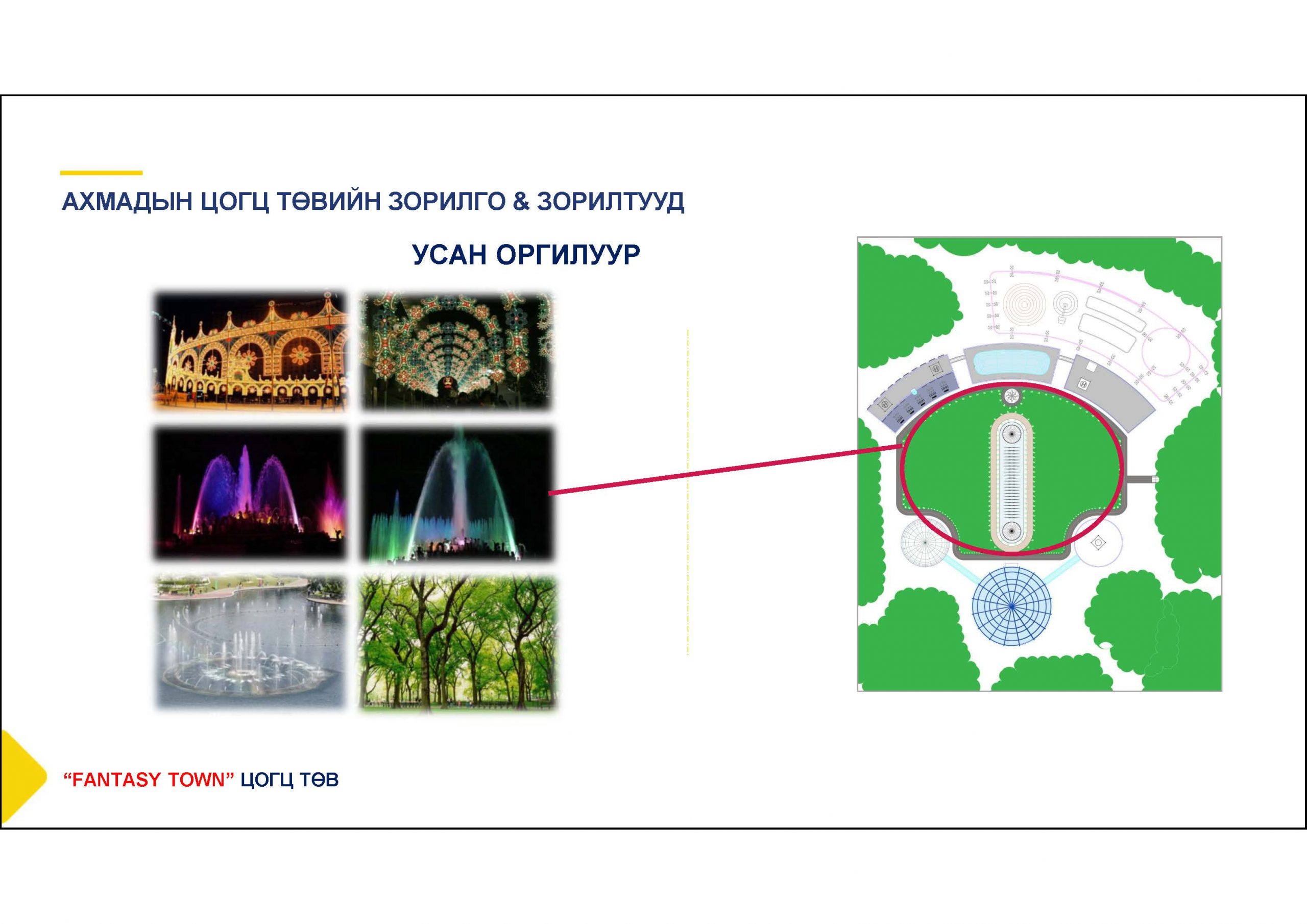 АХМАДЫН ЦОГЦ ТӨВИЙН ЗОРИЛГО & ЗОРИЛТУУД

УСАН ОРГИЛУУР

“FANTASY TOWN” ЦОГЦ ТӨВ